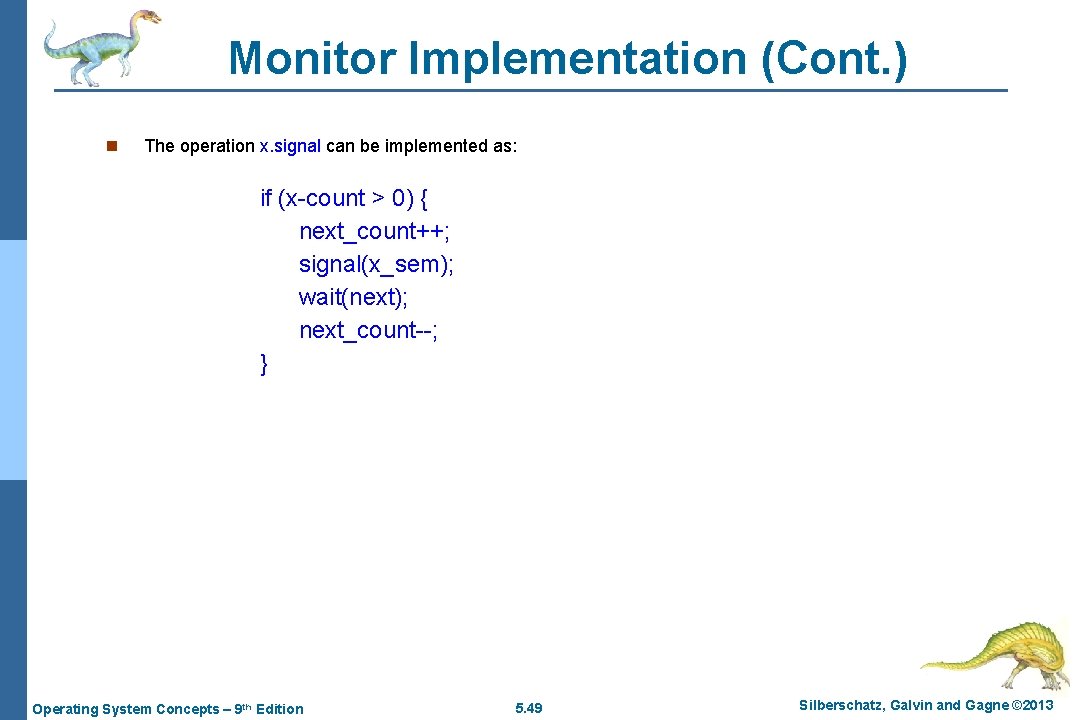 Monitor Implementation (Cont.)

n The operation x.signal can be implemented as:

if (x-count > 0) {
next_count++;
signal(x_sem);
wait(next);
next_count--;
}

Operating System Concepts – 9th Edition 5.49 Silberschatz, Galvin and Gagne ©2013